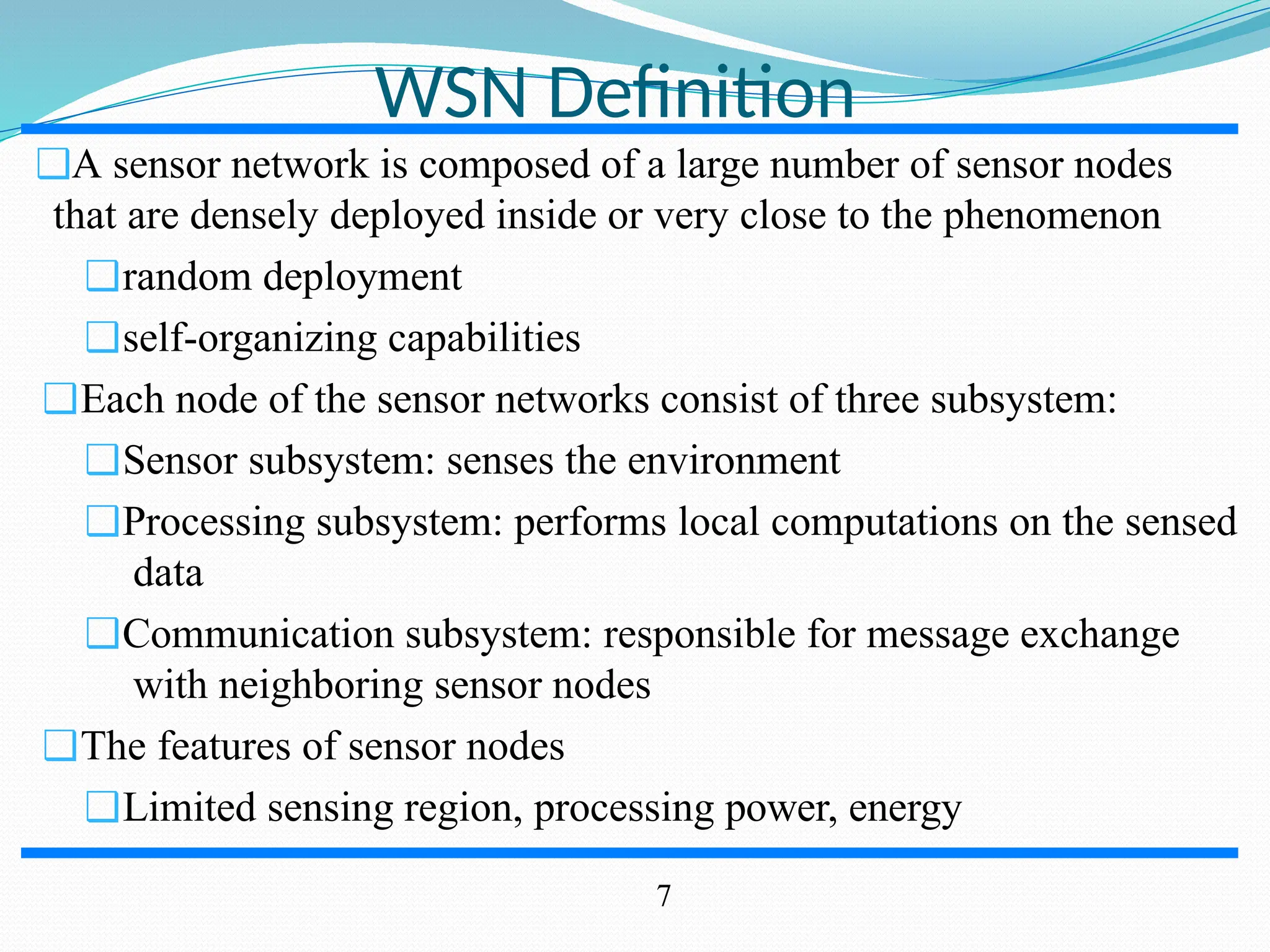 WSN Definition

❑A sensor network is composed of a large number of sensor nodes that are densely deployed inside or very close to the phenomenon

❑random deployment

❑self-organizing capabilities

❑Each node of the sensor networks consist of three subsystem:

❑Sensor subsystem: senses the environment

❑Processing subsystem: performs local computations on the sensed data

❑Communication subsystem: responsible for message exchange with neighboring sensor nodes

❑The features of sensor nodes

❑Limited sensing region, processing power, energy

7